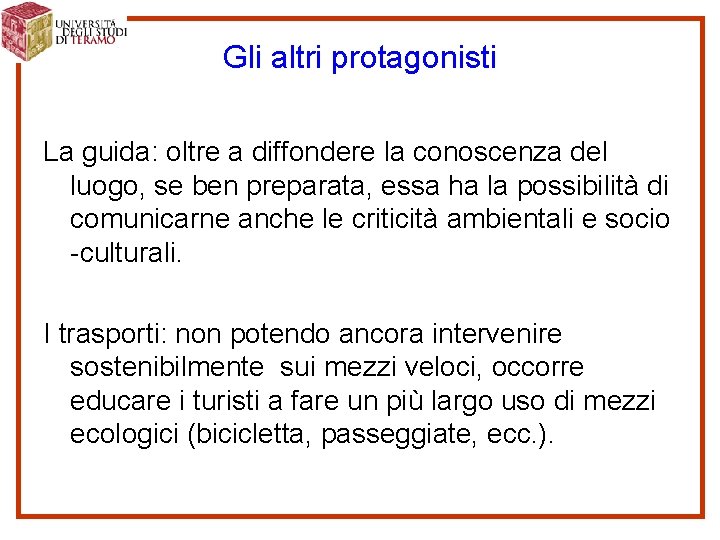 UNIVERSITÀ DEGLI STUDI DI TERAMO

Gli altri protagonisti

La guida: oltre a diffondere la conoscenza del luogo, se ben preparata, essa ha la possibilità di comunicarne anche le criticità ambientali e socio -culturali.

I trasporti: non potendo ancora intervenire sostenibilmente sui mezzi veloci, occorre educare i turisti a fare un più largo uso di mezzi ecologici (bicicletta, passeggiate, ecc.).